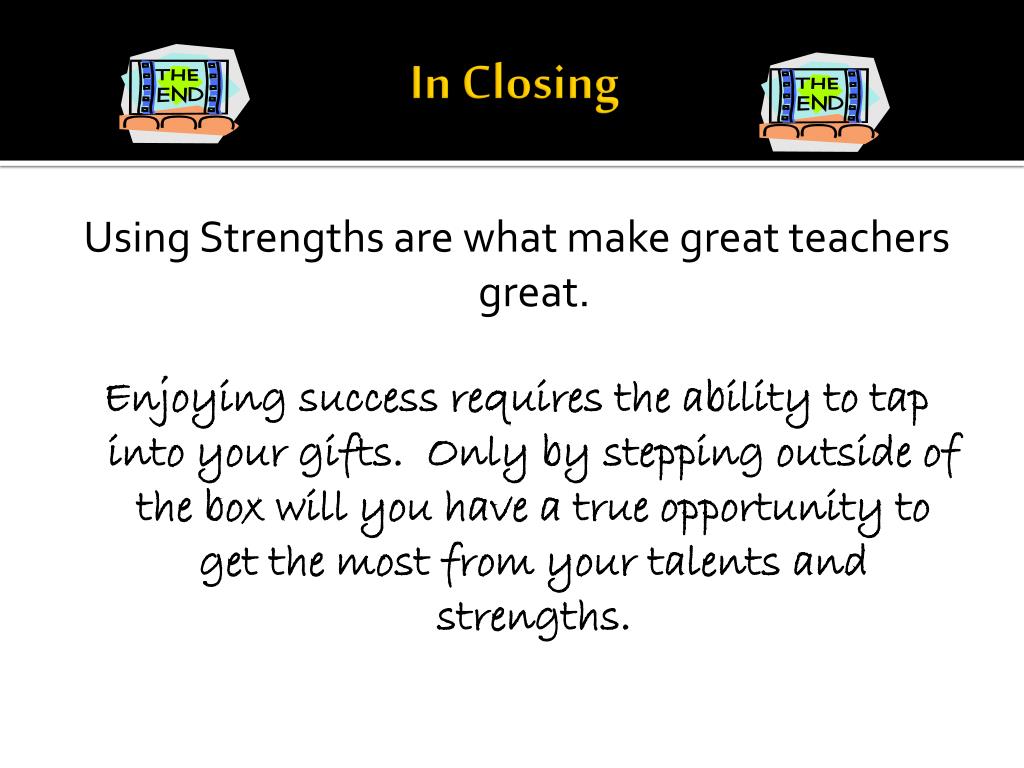 THE END

In Closing

THE END

Using Strengths are what make great teachers great.

Enjoying success requires the ability to tap into your gifts. Only by stepping outside of the box will you have a true opportunity to get the most from your talents and strengths.